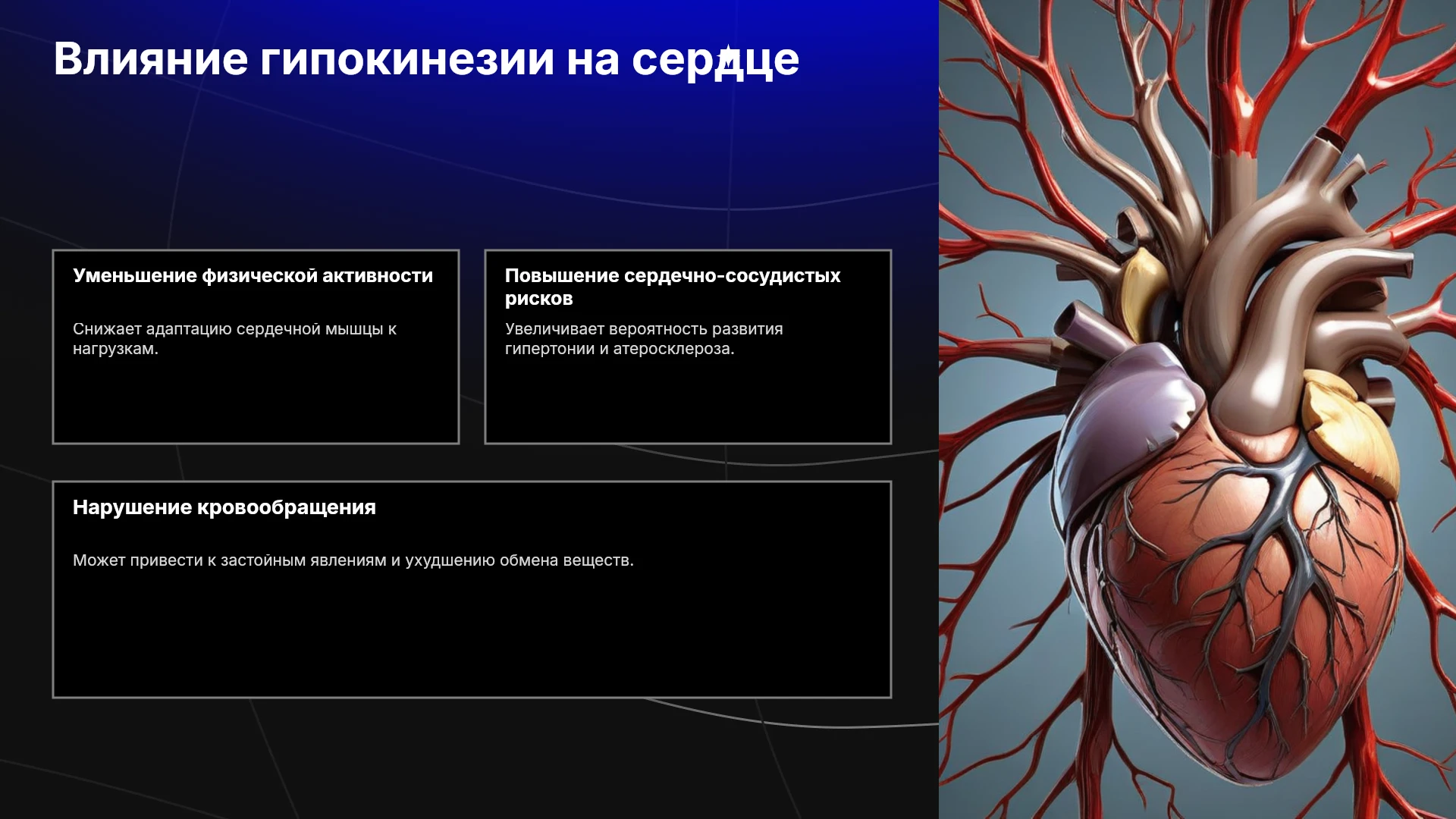 Влияние гипокинезии на сердце

Уменьшение физической активности

Снижает адаптацию сердечной мышцы к нагрузкам.

Повышение сердечно-сосудистых рисков

Увеличивает вероятность развития гипертонии и атеросклероза.

Нарушение кровообращения

Может привести к застойным явлениям и ухудшению обмена веществ.